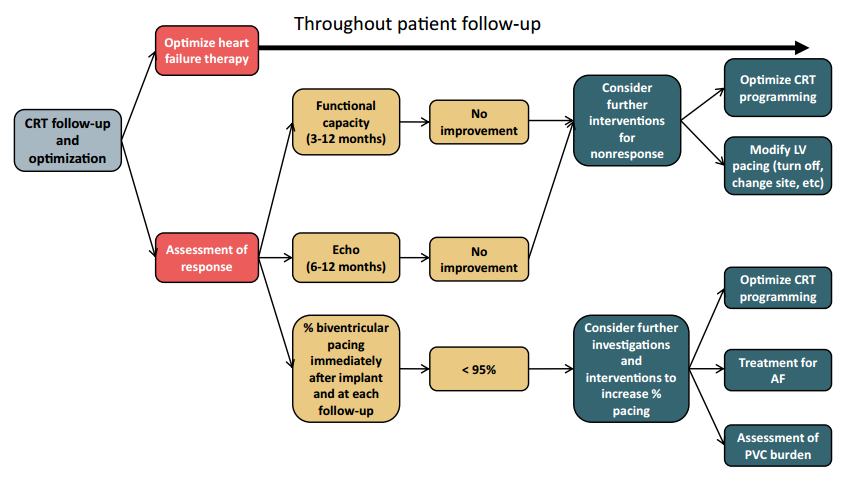 Throughout patient follow-up

CRT follow-up and optimization

Optimize heart failure therapy

Assessment of response

Functional capacity (3-12 months)

No improvement

Echo (6-12 months)

No improvement

% biventricular pacing immediately after implant and at each follow-up

< 95%

Consider further interventions for nonresponse

Optimize CRT programming

Modify LV pacing (turn off, change site, etc)

Consider further investigations and interventions to increase % pacing

Optimize CRT programming

Treatment for AF

Assessment of PVC burden